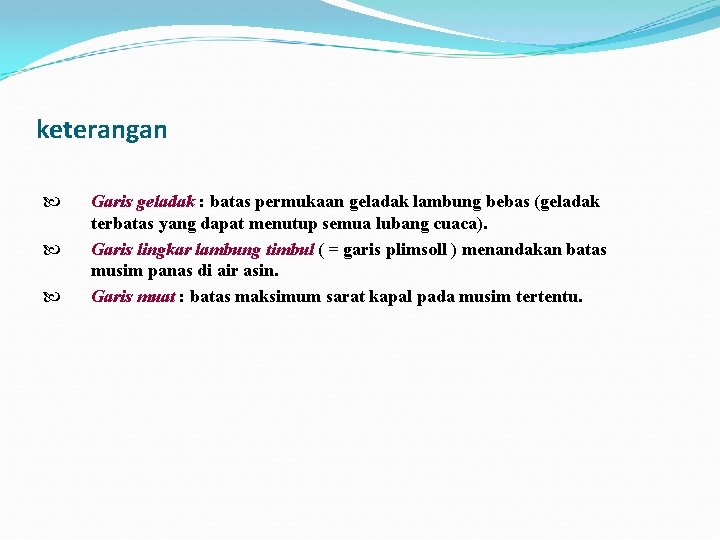 keterangan

Garis geladak : batas permukaan geladak lambung bebas (geladak terbatas yang dapat menutup semua lubang cuaca).

Garis lingkar lambung timbul ( = garis plimsoll ) menandakan batas musim panas di air asin.

Garis muat : batas maksimum sarat kapal pada musim tertentu.